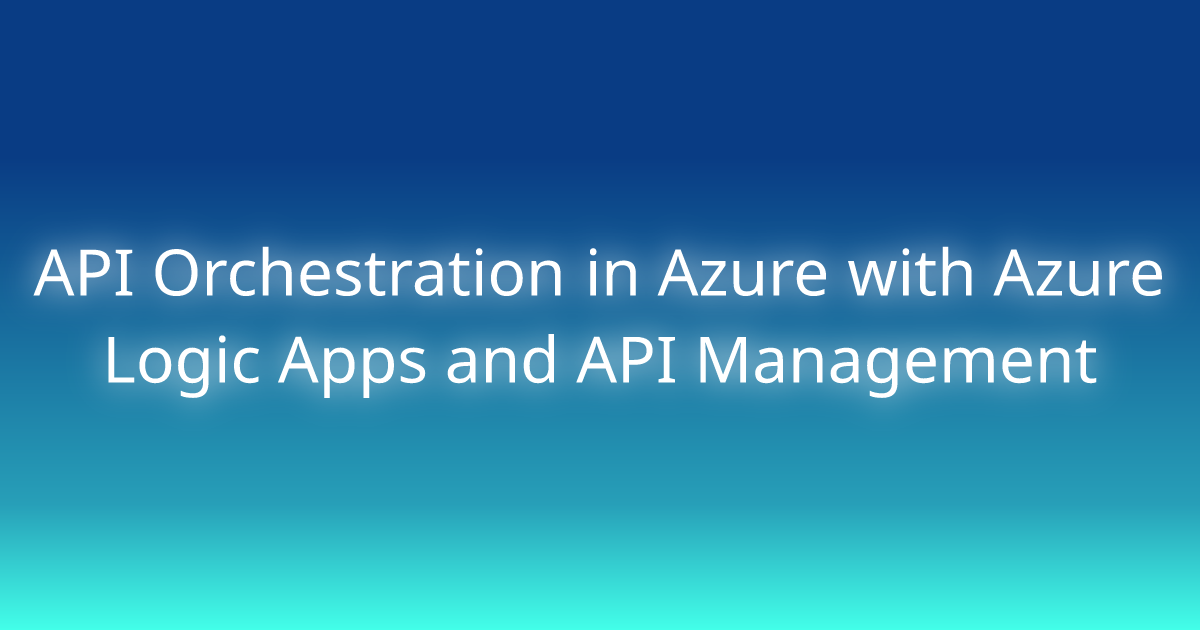 API Orchestration in Azure with Azure Logic Apps and API Management